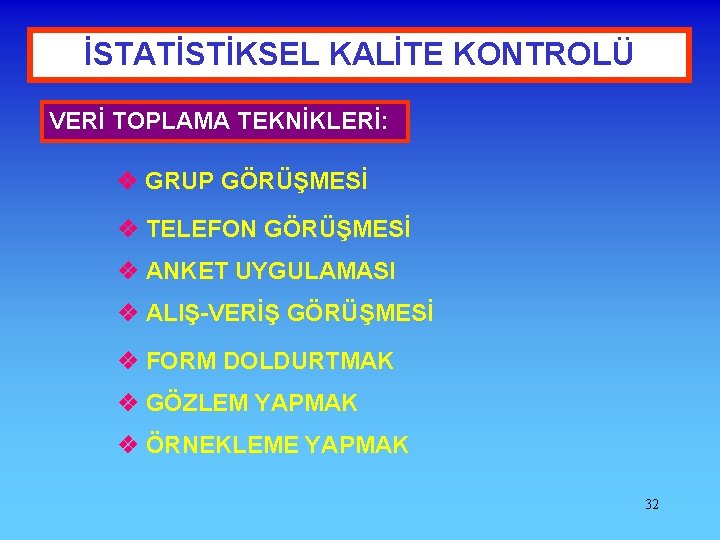 İSTATİSTİKSEL KALİTE KONTROLÜ

VERİ TOPLAMA TEKNİKLERİ:

❖ GRUP GÖRÜŞMESİ
❖ TELEFON GÖRÜŞMESİ
❖ ANKET UYGULAMASI
❖ ALIŞ-VERİŞ GÖRÜŞMESİ
❖ FORM DOLDURTMAK
❖ GÖZLEM YAPMAK
❖ ÖRNEKLEME YAPMAK

32